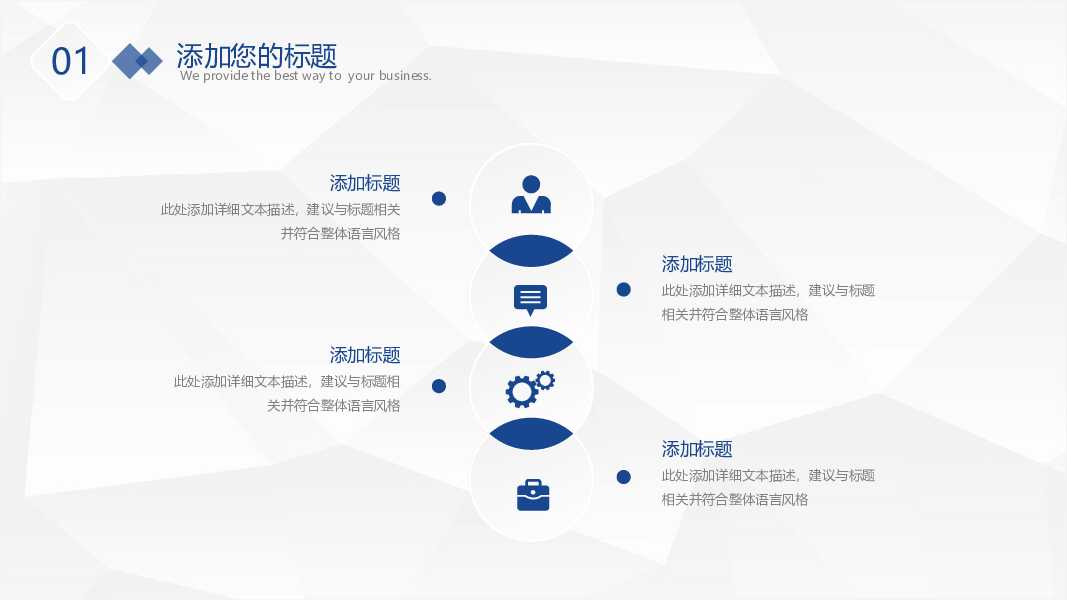 01

添加您的标题
We provide the best way to your business.

添加标题
此处添加详细文本描述，建议与标题相关并符合整体语言风格

添加标题
此处添加详细文本描述，建议与标题相关并符合整体语言风格

添加标题
此处添加详细文本描述，建议与标题相关并符合整体语言风格

添加标题
此处添加详细文本描述，建议与标题相关并符合整体语言风格